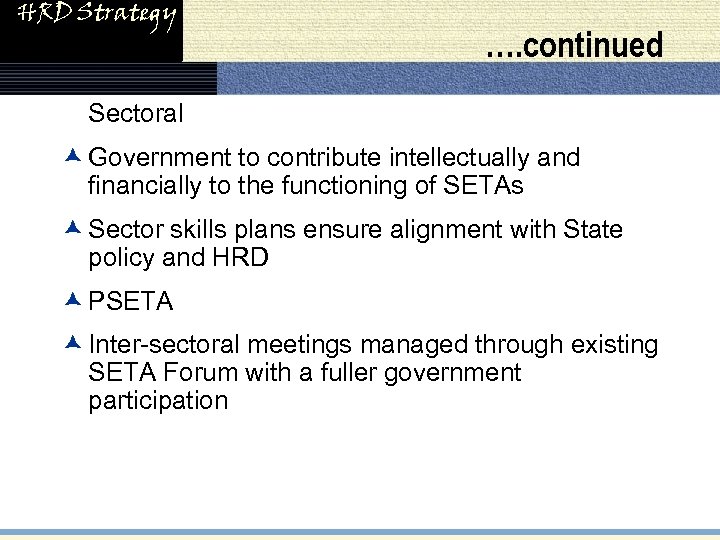 HRD Strategy

….continued

Sectoral

Government to contribute intellectually and financially to the functioning of SETAs

Sector skills plans ensure alignment with State policy and HRD

PSETA

Inter-sectoral meetings managed through existing SETA Forum with a fuller government participation